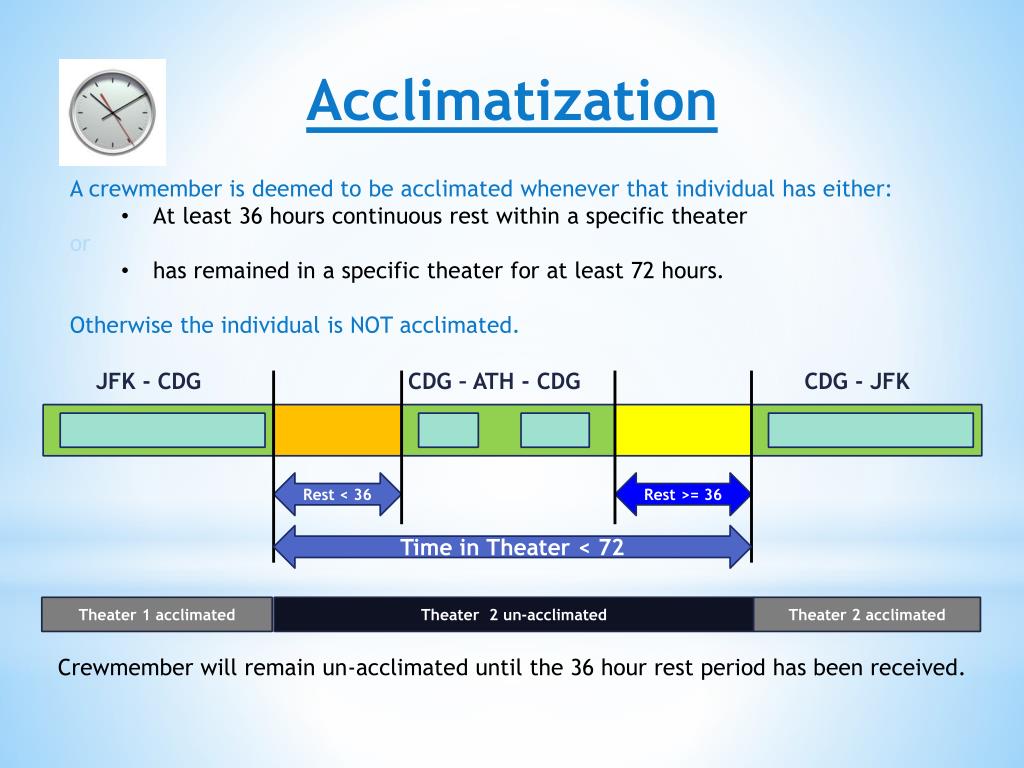 Acclimatization

A crewmember is deemed to be acclimated whenever that individual has either:
• At least 36 hours continuous rest within a specific theater
or
• has remained in a specific theater for at least 72 hours.

Otherwise the individual is NOT acclimated.

JFK - CDG

CDG – ATH - CDG

CDG - JFK

Rest < 36

Rest >= 36

Time in Theater < 72

Theater 1 acclimated

Theater 2 un-acclimated

Theater 2 acclimated

Crewmember will remain un-acclimated until the 36 hour rest period has been received.